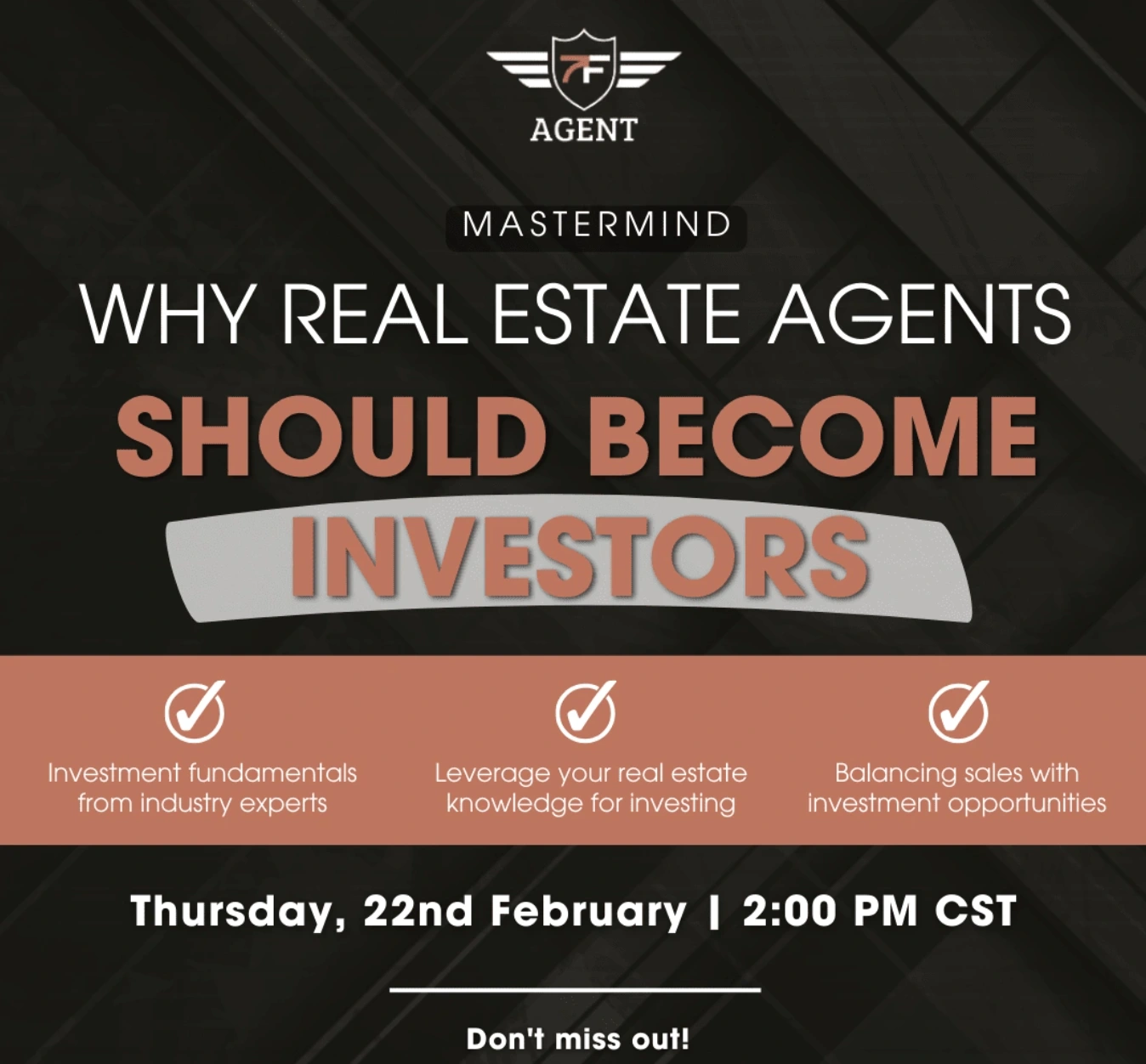 7F
AGENT

MASTERMIND

WHY REAL ESTATE AGENTS
SHOULD BECOME
INVESTORS

Investment fundamentals from industry experts

Leverage your real estate knowledge for investing

Balancing sales with investment opportunities

Thursday, 22nd February | 2:00 PM CST

Don't miss out!